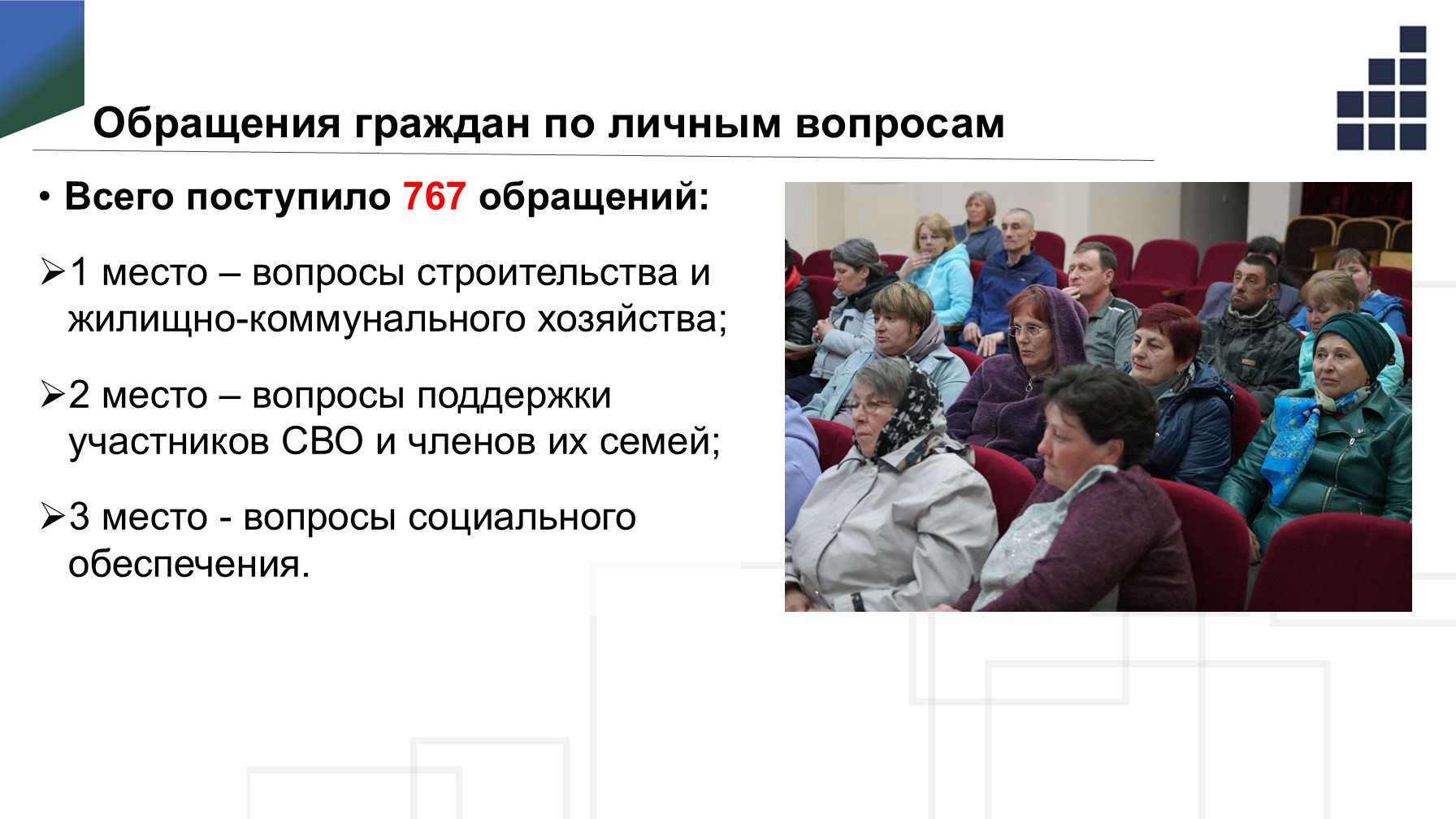 Обращения граждан по личным вопросам

• Всего поступило 767 обращений:

➢1 место – вопросы строительства и жилищно-коммунального хозяйства;

➢2 место – вопросы поддержки участников СВО и членов их семей;

➢3 место - вопросы социального обеспечения.